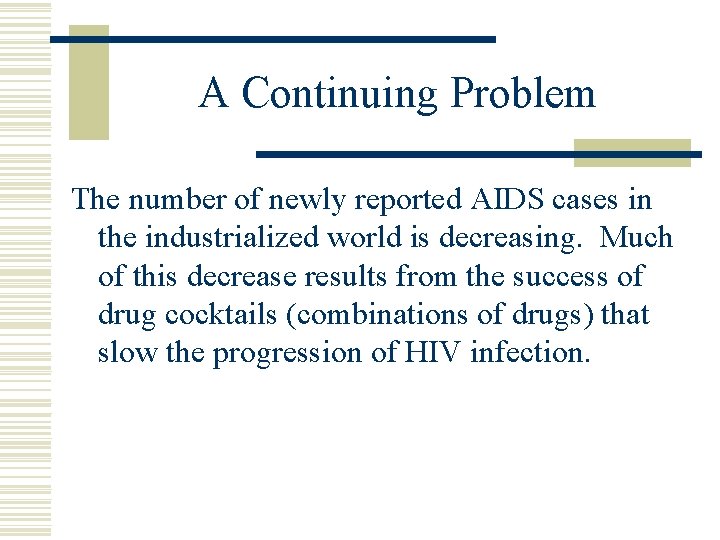 A Continuing Problem

The number of newly reported AIDS cases in the industrialized world is decreasing. Much of this decrease results from the success of drug cocktails (combinations of drugs) that slow the progression of HIV infection.